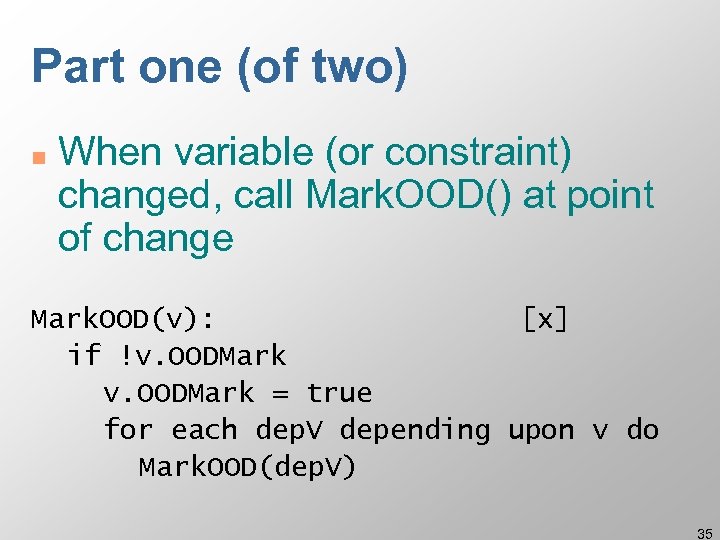 Part one (of two)

When variable (or constraint) changed, call MarkOOD() at point of change

MarkOOD(v):                    [x]
  if !v.OODMark
    v.OODMark = true
    for each depV depending upon v do
      MarkOOD(depV)

35